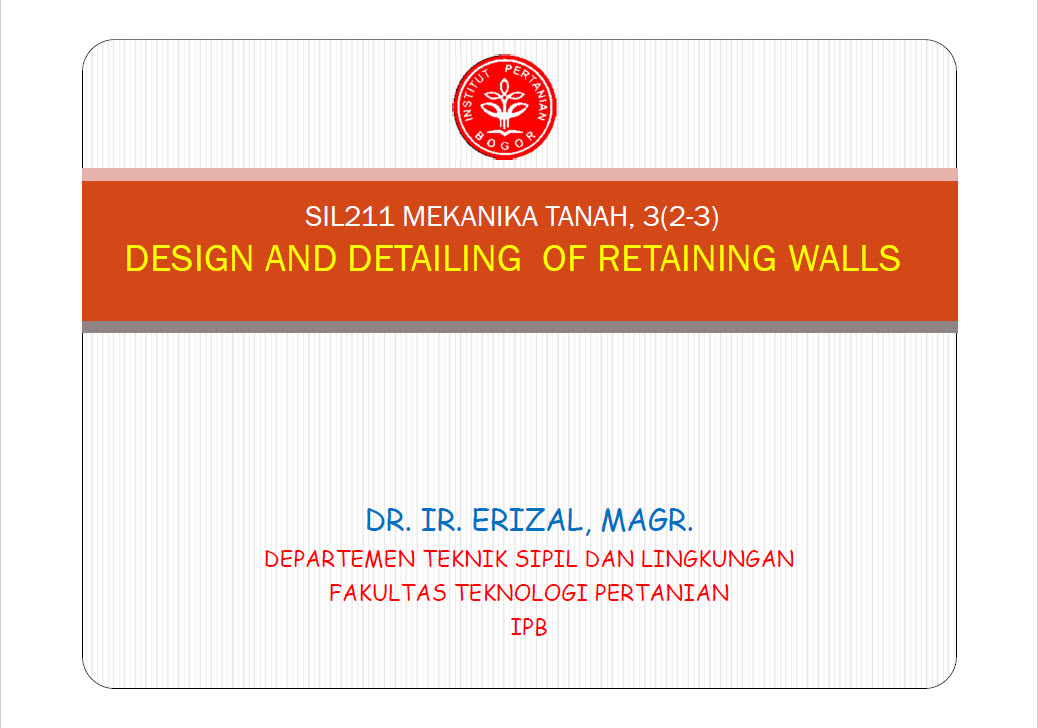 INSTITUT PERTANIAN BOGOR

SIL211 MEKANIKA TANAH, 3(2-3)

DESIGN AND DETAILING OF RETAINING WALLS

DR. IR. ERIZAL, MAGR.

DEPARTEMEN TEKNIK SIPIL DAN LINGKUNGAN

FAKULTAS TEKNOLOGI PERTANIAN

IPB